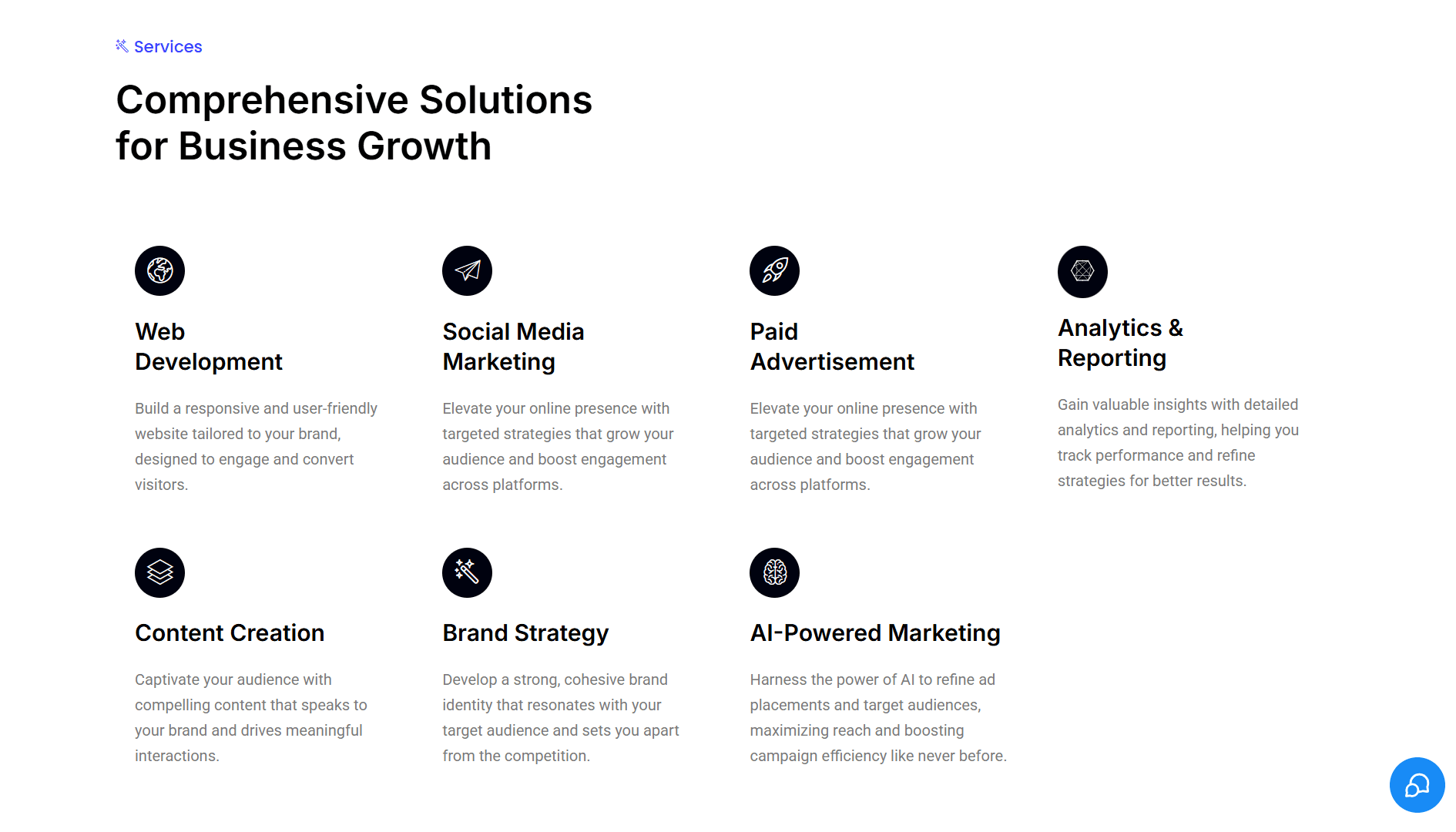 Services

Comprehensive Solutions for Business Growth

Web Development

Build a responsive and user-friendly website tailored to your brand, designed to engage and convert visitors.

Social Media Marketing

Elevate your online presence with targeted strategies that grow your audience and boost engagement across platforms.

Paid Advertisement

Elevate your online presence with targeted strategies that grow your audience and boost engagement across platforms.

Analytics & Reporting

Gain valuable insights with detailed analytics and reporting, helping you track performance and refine strategies for better results.

Content Creation

Captivate your audience with compelling content that speaks to your brand and drives meaningful interactions.

Brand Strategy

Develop a strong, cohesive brand identity that resonates with your target audience and sets you apart from the competition.

AI-Powered Marketing

Harness the power of AI to refine ad placements and target audiences, maximizing reach and boosting campaign efficiency like never before.